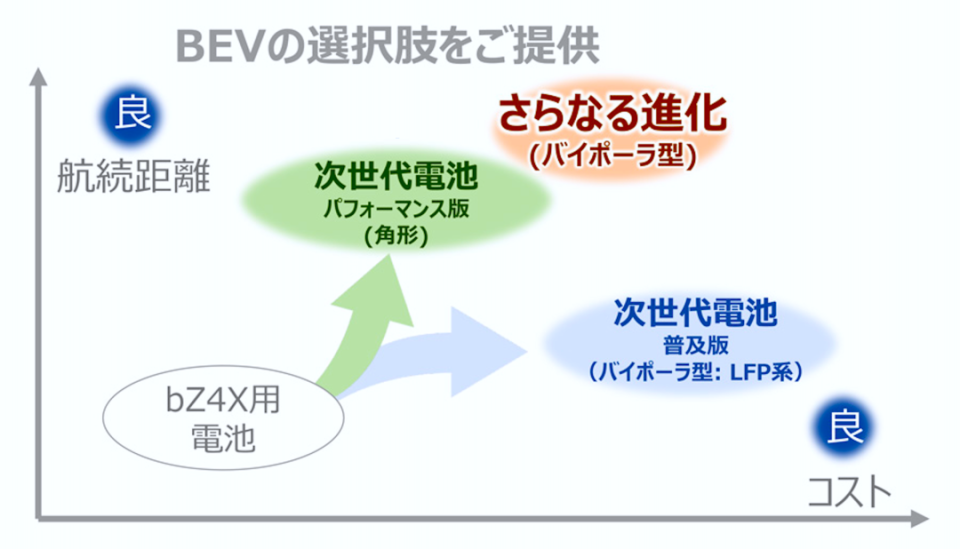 BEVの選択肢をご提供

良
航続距離

さらなる進化
(バイポーラ型)

次世代電池
パフォーマンス版
(角形)

次世代電池
普及版
(バイポーラ型: LFP系)

bZ4X用
電池

良
コスト